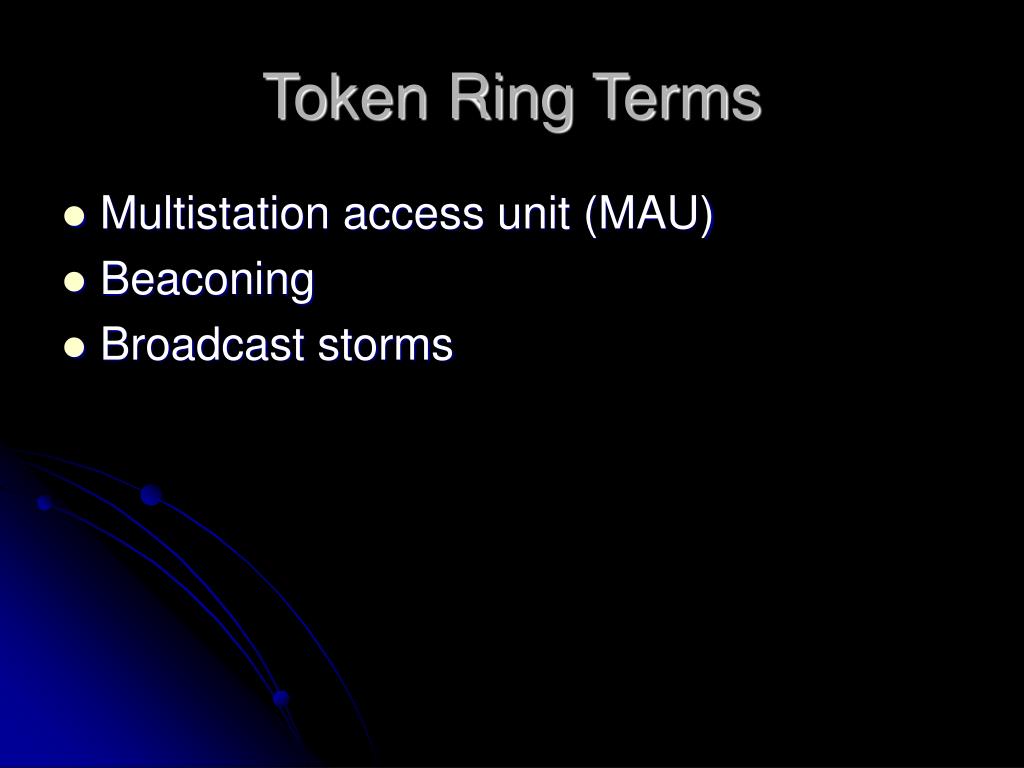 Token Ring Terms

- Multistation access unit (MAU)
- Beaconing
- Broadcast storms